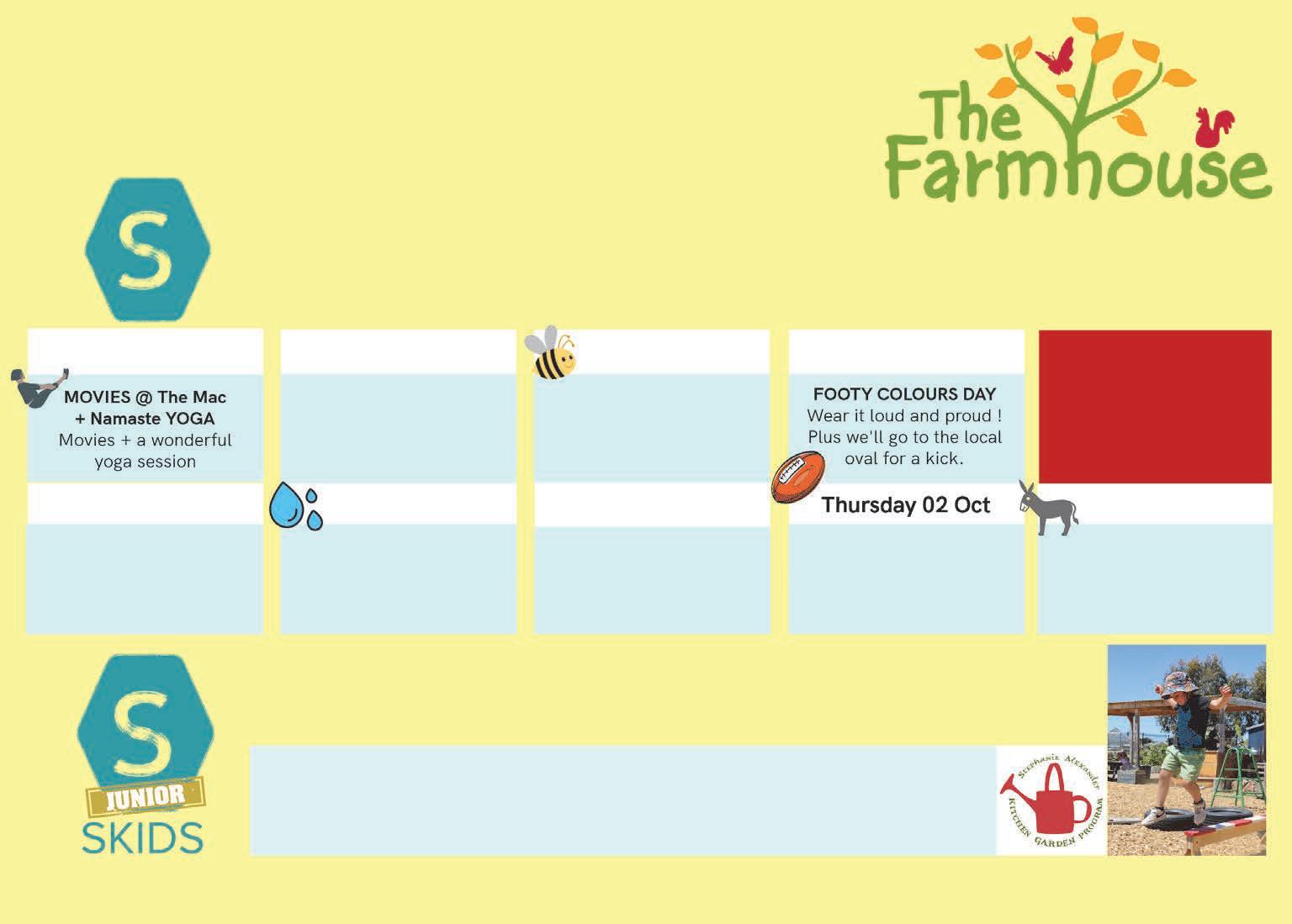 The Farmhouse

S

MOVIES @ The Mac
+ Namaste YOGA
Movies + a wonderful yoga session

FOOTY COLOURS DAY
Wear it loud and proud ! Plus we'll go to the local oval for a kick.

Thursday 02 Oct

S
JUNIOR
SKIDS

Stephanie Alexander
KITCHEN GARDEN PROGRAM